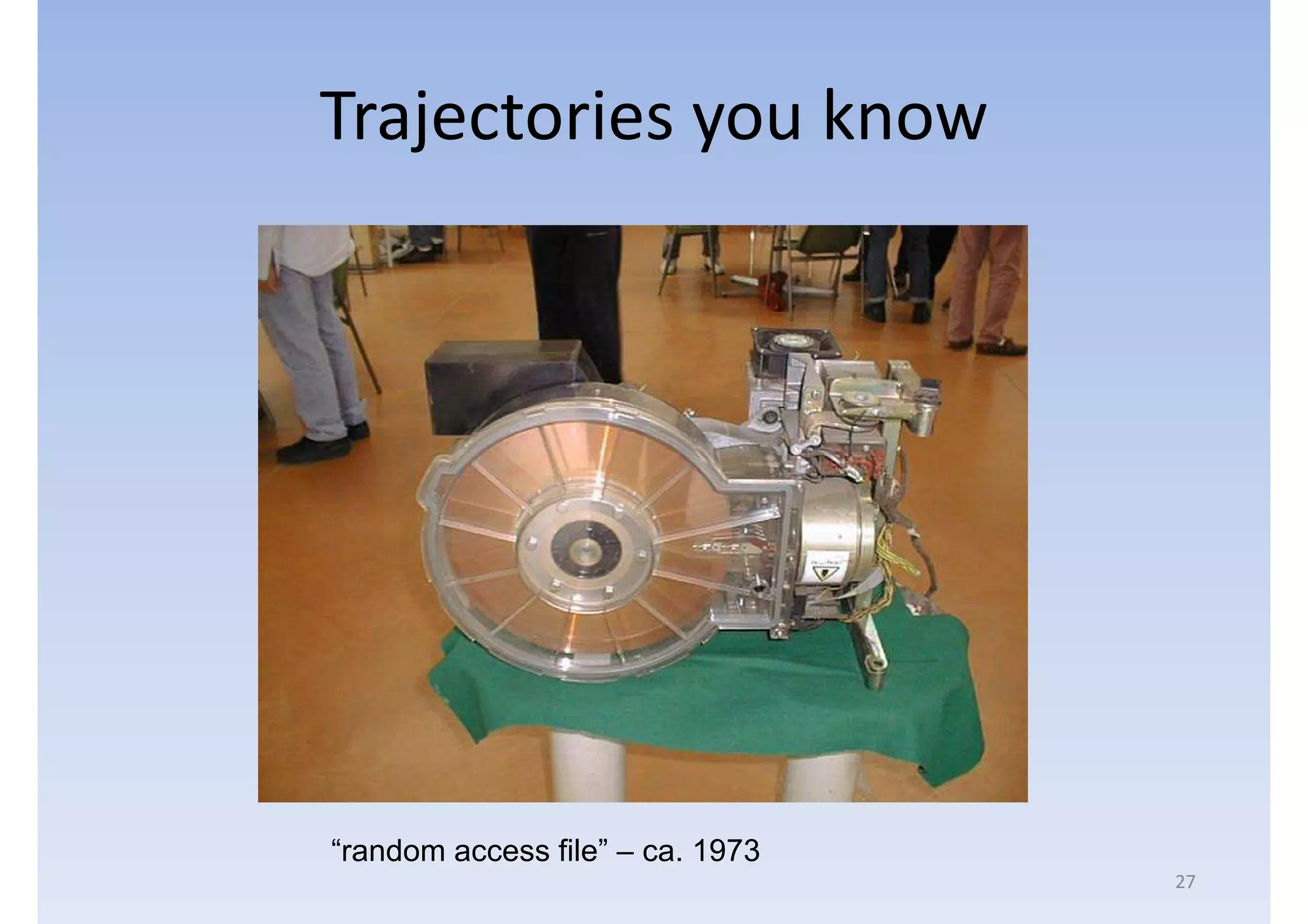 Trajectories you know

“random access file” – ca. 1973

27